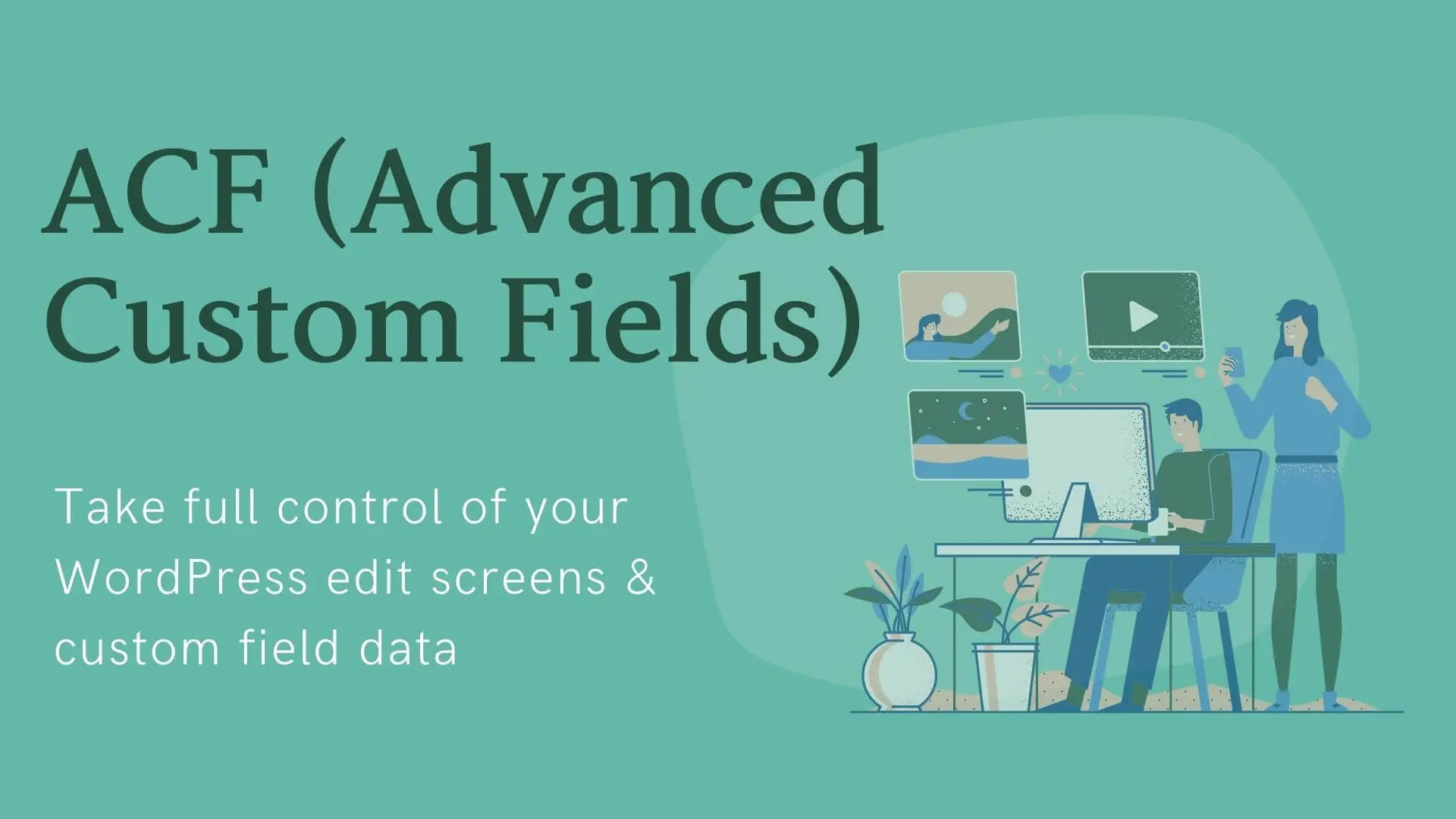 ACF (Advanced Custom Fields)

Take full control of your WordPress edit screens & custom field data